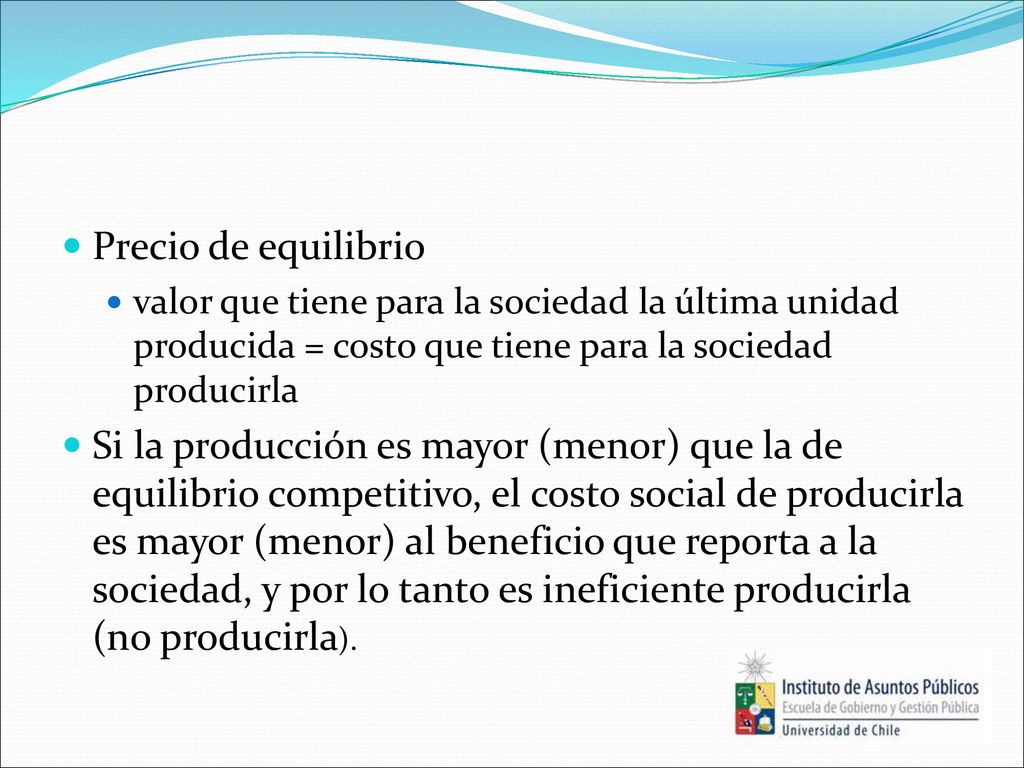 Precio de equilibrio

valor que tiene para la sociedad la última unidad producida = costo que tiene para la sociedad producirla

Si la producción es mayor (menor) que la de equilibrio competitivo, el costo social de producirla es mayor (menor) al beneficio que reporta a la sociedad, y por lo tanto es ineficiente producirla (no producirla).

Instituto de Asuntos Públicos
Escuela de Gobierno y Gestión Pública
Universidad de Chile